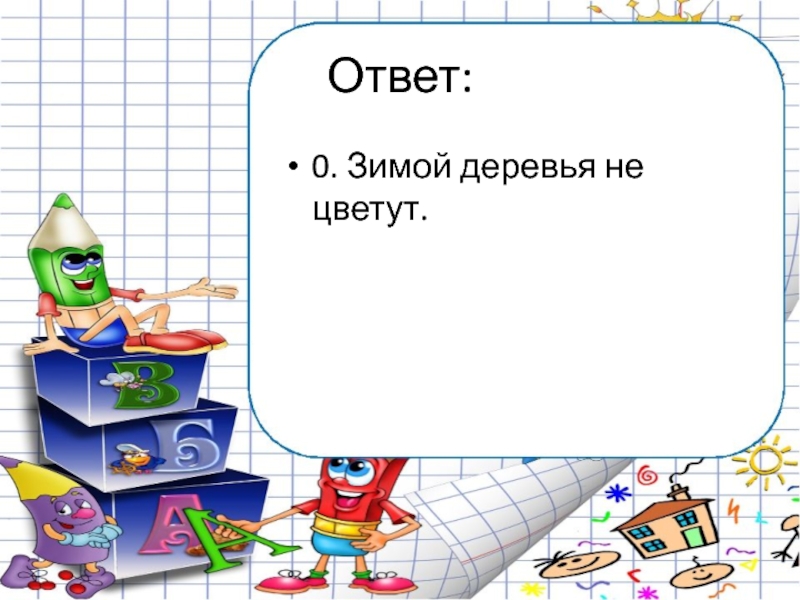 Ответ:

• 0. Зимой деревья не цветут.

В
Б
А
А